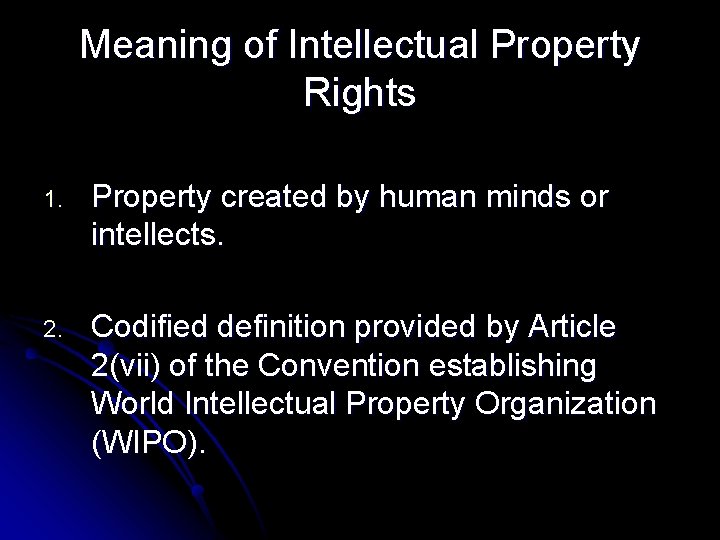 Meaning of Intellectual Property Rights

1. Property created by human minds or intellects.

2. Codified definition provided by Article 2(vii) of the Convention establishing World Intellectual Property Organization (WIPO).